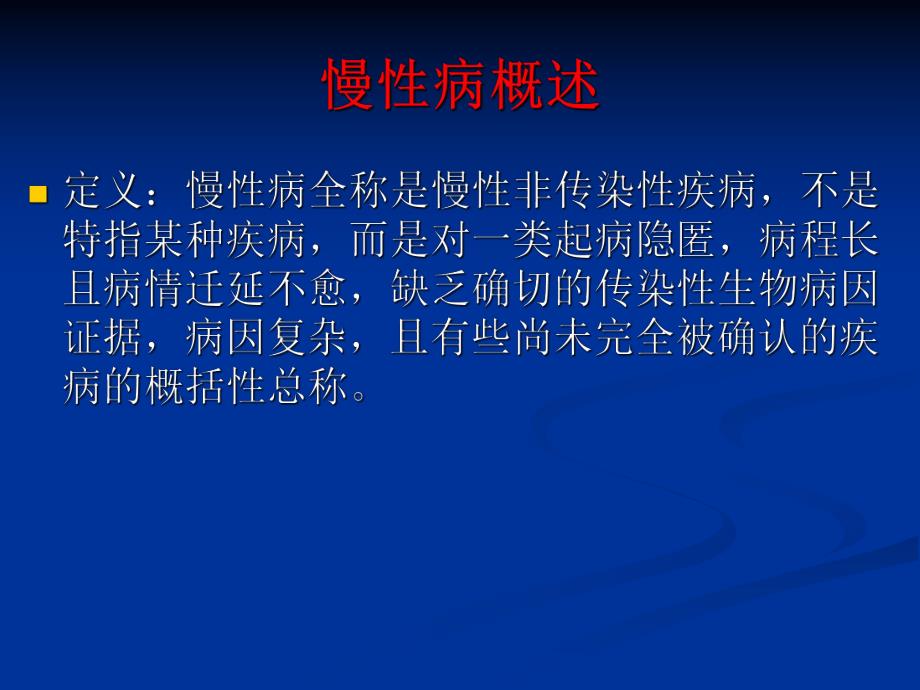 慢性病概述

定义：慢性病全称是慢性非传染性疾病，不是特指某种疾病，而是对一类起病隐匿，病程长且病情迁延不愈，缺乏确切的传染性生物病因证据，病因复杂，且有些尚未完全被确认的疾病的概括性总称。